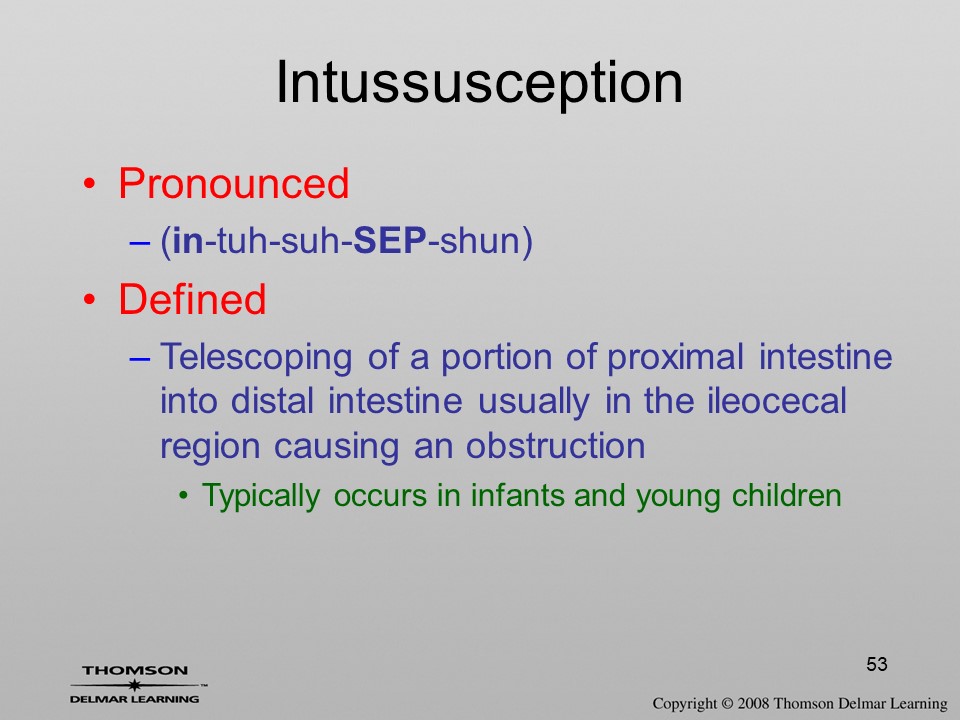 Intussusception

• Pronounced
– (in-tuh-suh-SEP-shun)

• Defined
– Telescoping of a portion of proximal intestine into distal intestine usually in the ileocecal region causing an obstruction
• Typically occurs in infants and young children

THOMSON
DELMAR LEARNING

53

Copyright © 2008 Thomson Delmar Learning